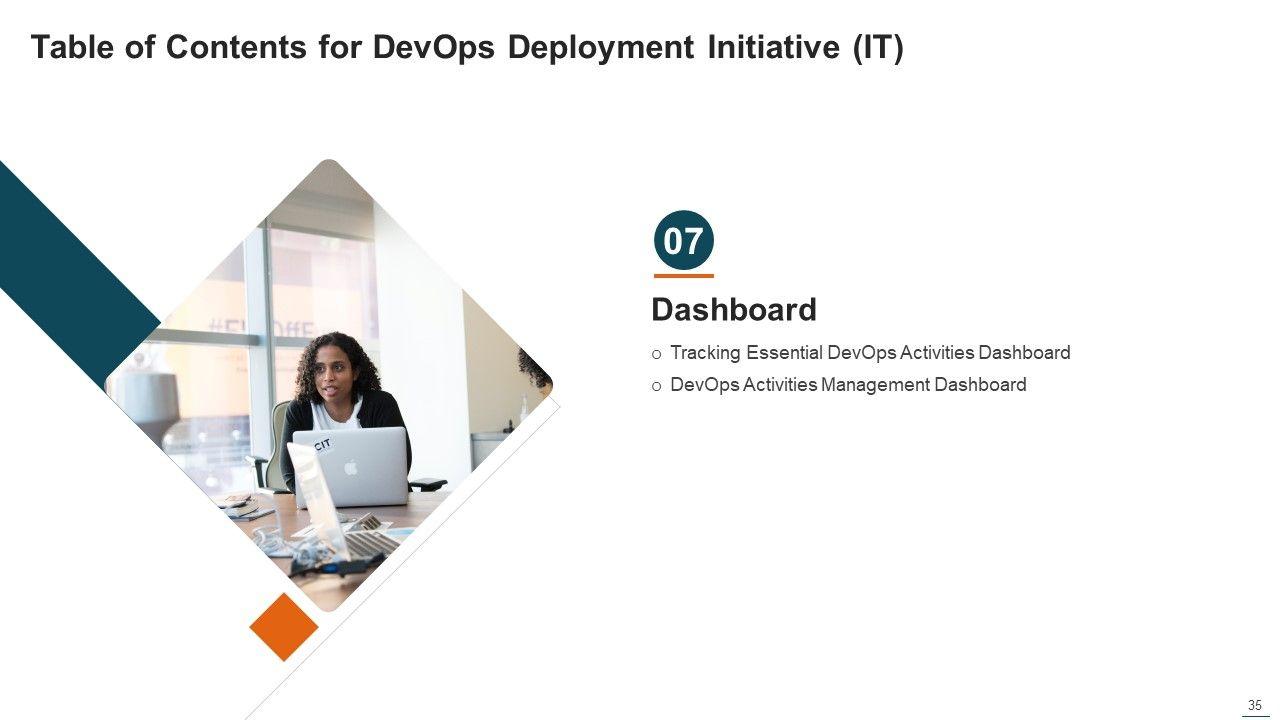 Table of Contents for DevOps Deployment Initiative (IT)

07

Dashboard

o Tracking Essential DevOps Activities Dashboard

o DevOps Activities Management Dashboard

35